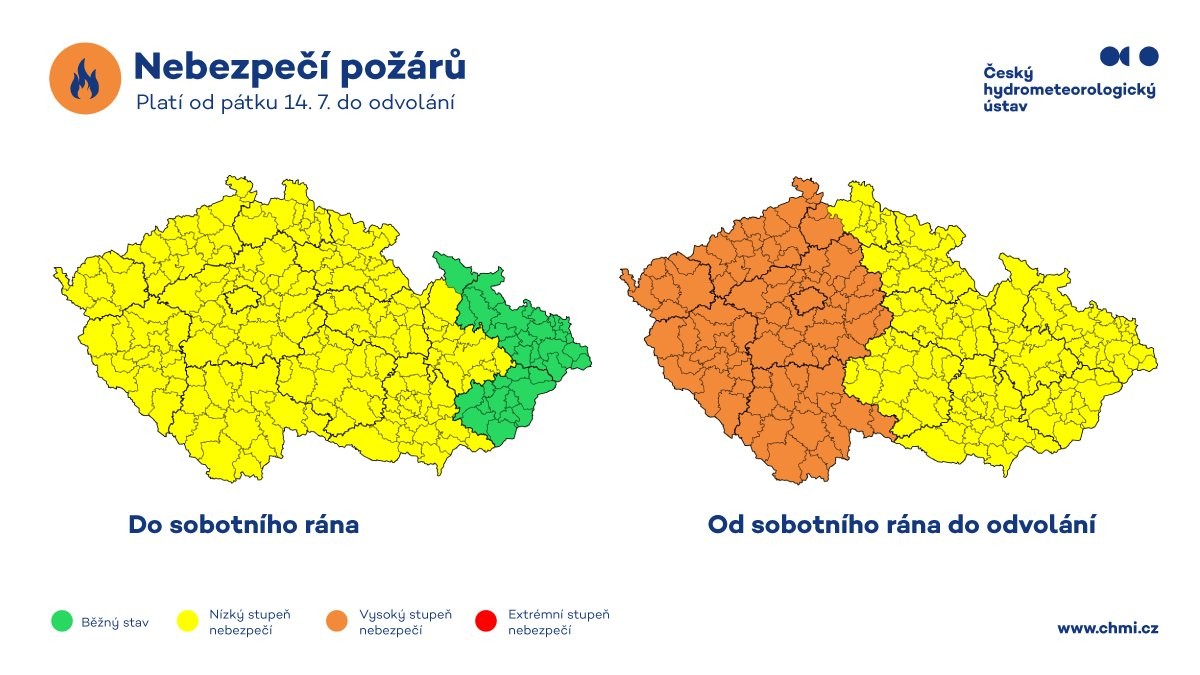 Nebezpečí požárů
Platí od pátku 14. 7. do odvolání

Český hydrometeorologický ústav

Do sobotního rána

Od sobotního rána do odvolání

Běžný stav

Nízký stupeň nebezpečí

Vysoký stupeň nebezpečí

Extrémní stupeň nebezpečí

www.chmi.cz